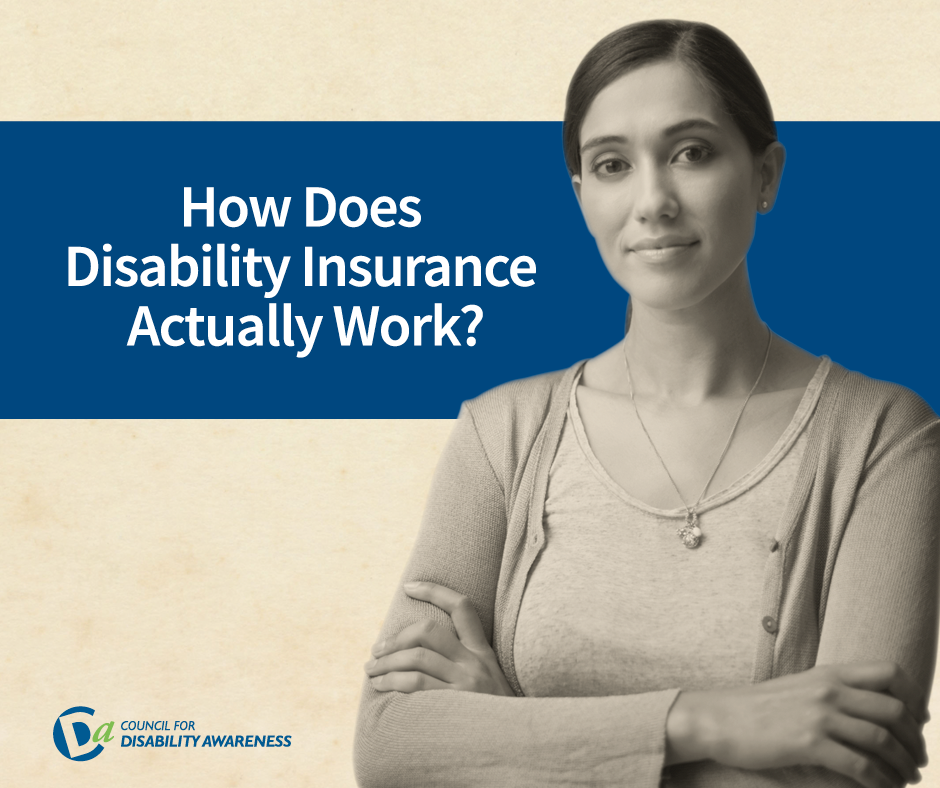 How Does Disability Insurance Actually Work?

COUNCIL FOR DISABILITY AWARENESS